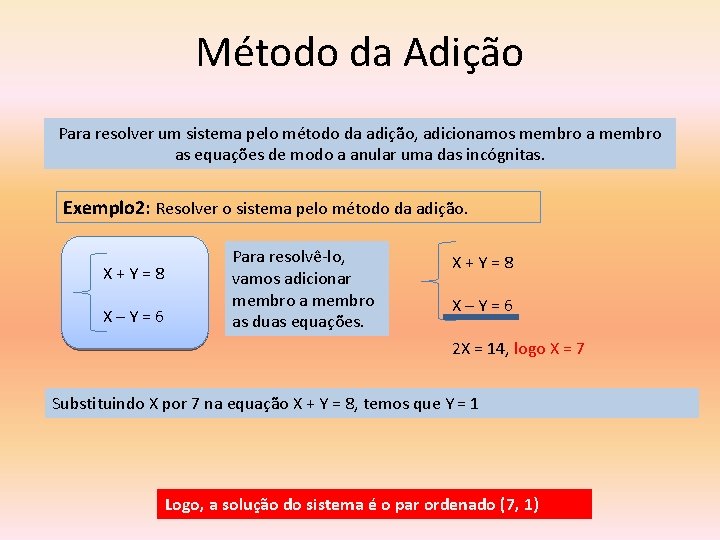 Método da Adição

Para resolver um sistema pelo método da adição, adicionamos membro a membro as equações de modo a anular uma das incógnitas.

Exemplo2: Resolver o sistema pelo método da adição.

X + Y = 8
X – Y = 6

Para resolvê-lo, vamos adicionar membro a membro as duas equações.

X + Y = 8
X – Y = 6

2X = 14, logo X = 7

Substituindo X por 7 na equação X + Y = 8, temos que Y = 1

Logo, a solução do sistema é o par ordenado (7, 1)